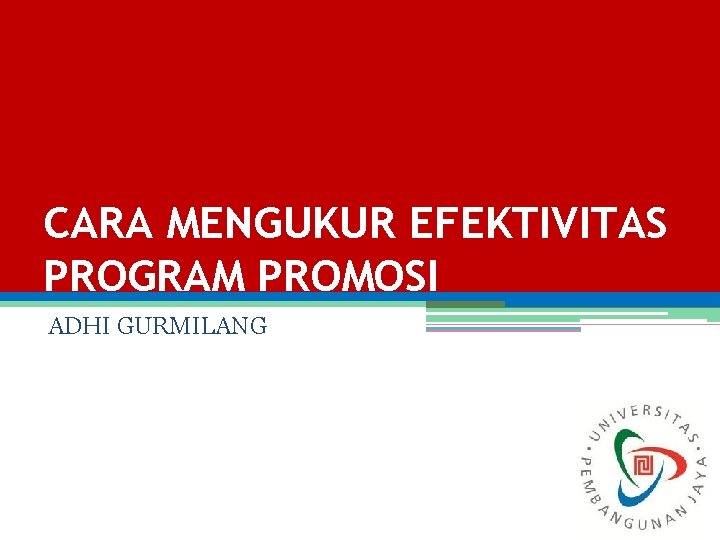 CARA MENGUKUR EFEKTIVITAS PROGRAM PROMOSI

ADHI GURMILANG

UNIVERSITAS PEMBANGUNAN JAYA